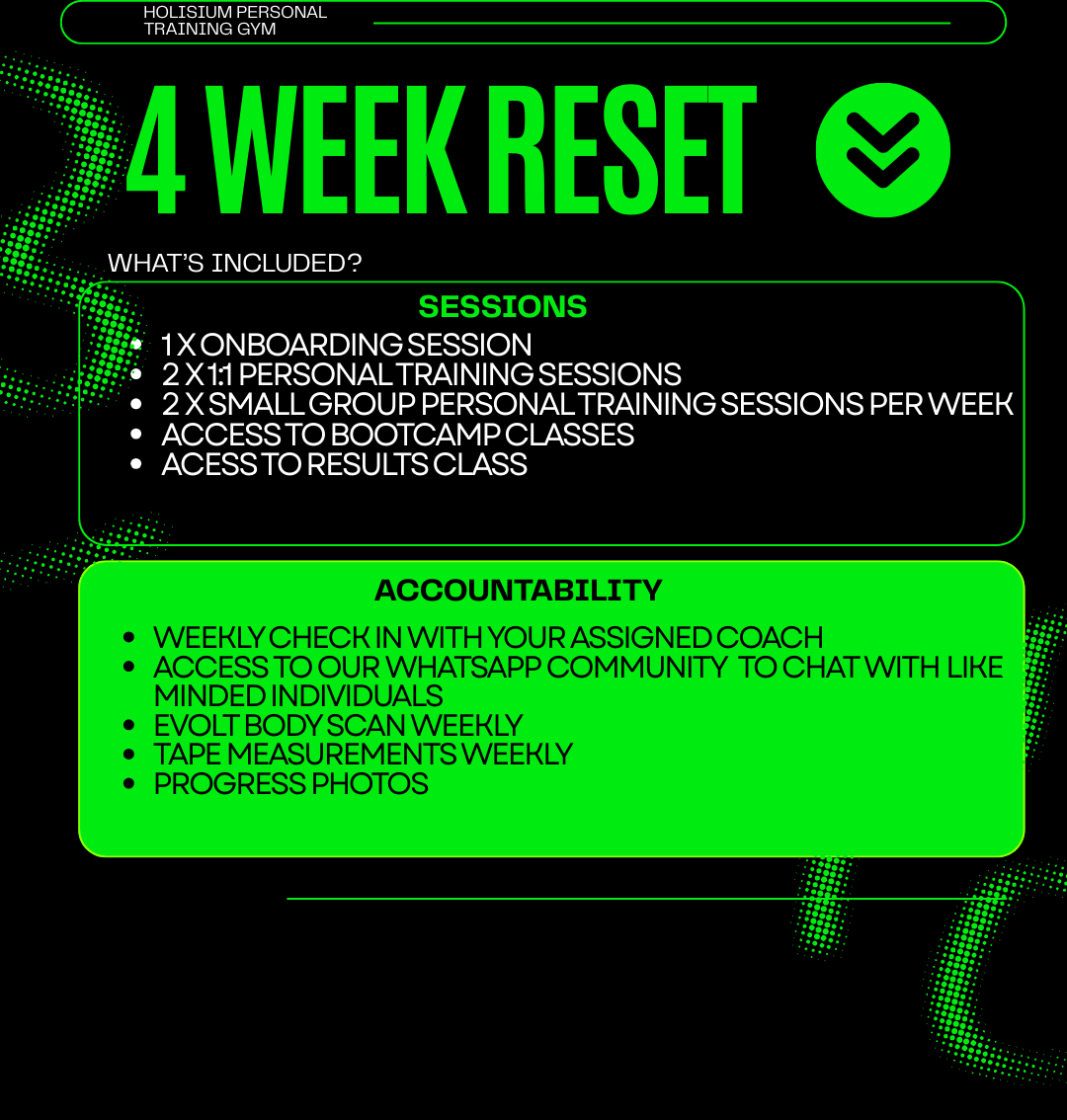 HOLISIUM PERSONAL TRAINING GYM

4 WEEK RESET

WHAT'S INCLUDED?

SESSIONS

- 1 X ONBOARDING SESSION
- 2 X 1:1 PERSONAL TRAINING SESSIONS
- 2 X SMALL GROUP PERSONAL TRAINING SESSIONS PER WEEK
- ACCESS TO BOOTCAMP CLASSES
- ACESS TO RESULTS CLASS

ACCOUNTABILITY

- WEEKLY CHECK IN WITH YOUR ASSIGNED COACH
- ACCESS TO OUR WHATSAPP COMMUNITY TO CHAT WITH LIKE MINDED INDIVIDUALS
- EVOLT BODY SCAN WEEKLY
- TAPE MEASUREMENTS WEEKLY
- PROGRESS PHOTOS